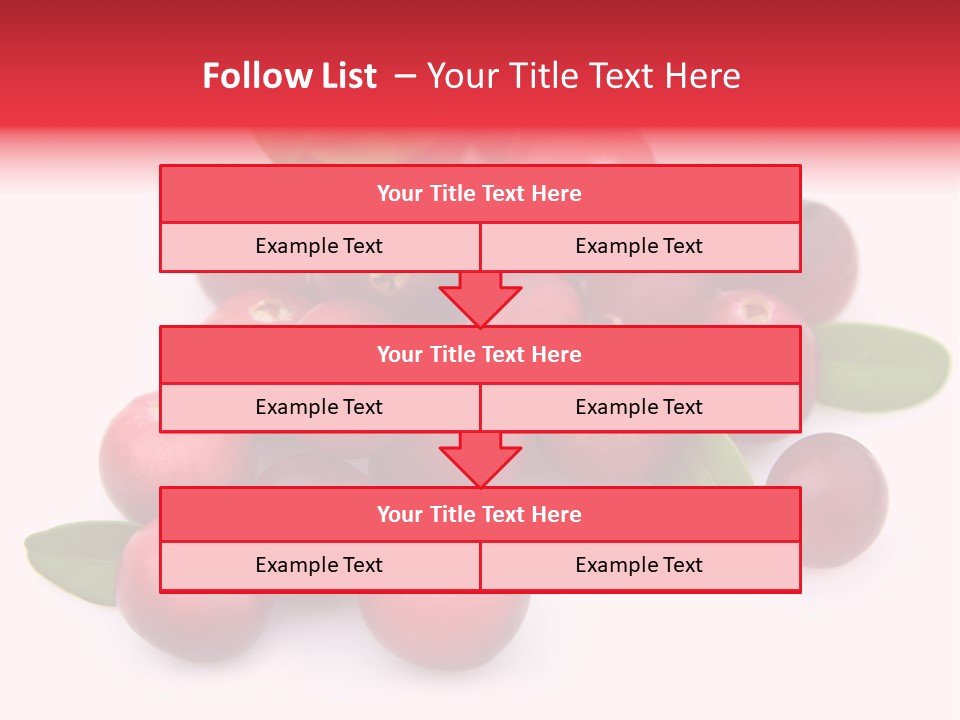 Follow List – Your Title Text Here

Your Title Text Here

Example Text

Example Text

Your Title Text Here

Example Text

Example Text

Your Title Text Here

Example Text

Example Text